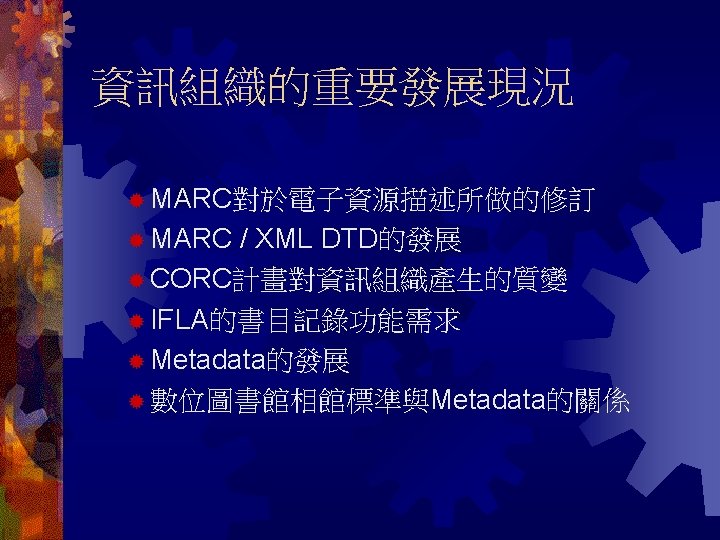 資訊組織的重要發展現況

MARC對於電子資源描述所做的修訂
MARC / XML DTD的發展
CORC計畫對資訊組織產生的質變
IFLA的書目記錄功能需求
Metadata的發展
數位圖書館相館標準與Metadata的關係